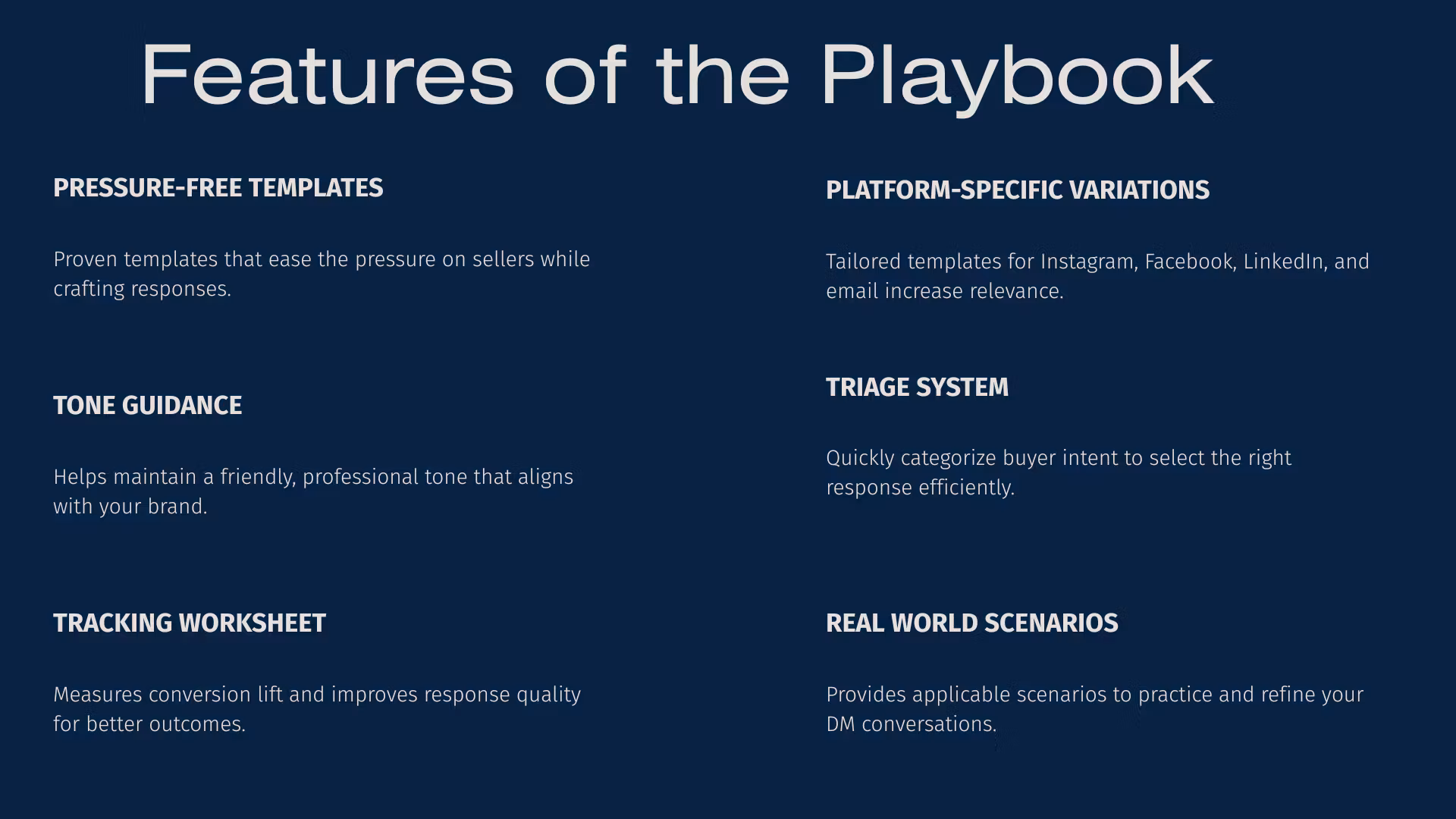 Features of the Playbook

PRESSURE-FREE TEMPLATES

Proven templates that ease the pressure on sellers while crafting responses.

TONE GUIDANCE

Helps maintain a friendly, professional tone that aligns with your brand.

TRACKING WORKSHEET

Measures conversion lift and improves response quality for better outcomes.

PLATFORM-SPECIFIC VARIATIONS

Tailored templates for Instagram, Facebook, LinkedIn, and email increase relevance.

TRIAGE SYSTEM

Quickly categorize buyer intent to select the right response efficiently.

REAL WORLD SCENARIOS

Provides applicable scenarios to practice and refine your DM conversations.